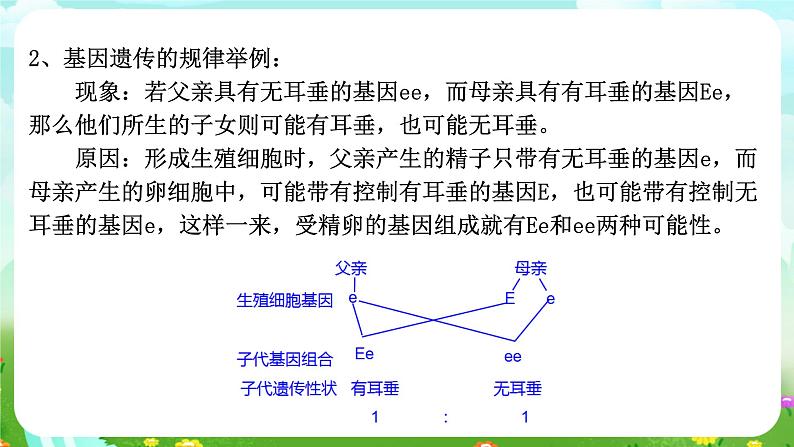 2、基因遗传的规律举例：

现象：若父亲具有无耳垂的基因ee，而母亲具有有耳垂的基因Ee，那么他们所生的子女则可能有耳垂，也可能无耳垂。

原因：形成生殖细胞时，父亲产生的精子只带有无耳垂的基因e，而母亲产生的卵细胞中，可能带有控制有耳垂的基因E，也可能带有控制无耳垂的基因e，这样一来，受精卵的基因组成就有Ee和ee两种可能性。

父亲

母亲

生殖细胞基因 e

E e

子代基因组合 Ee

ee

子代遗传性状 有耳垂

无耳垂

1 : 1